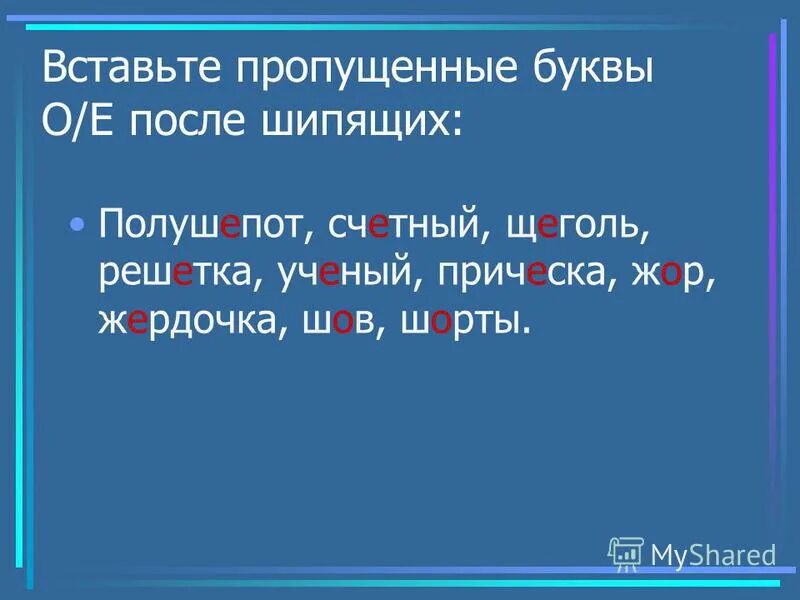 Вставьте пропущенные буквы О/Е после шипящих:

• Полушепот, счетный, щеголь, решетка, ученый, прическа, жор, жердочка, шов, шорты.

MyShared